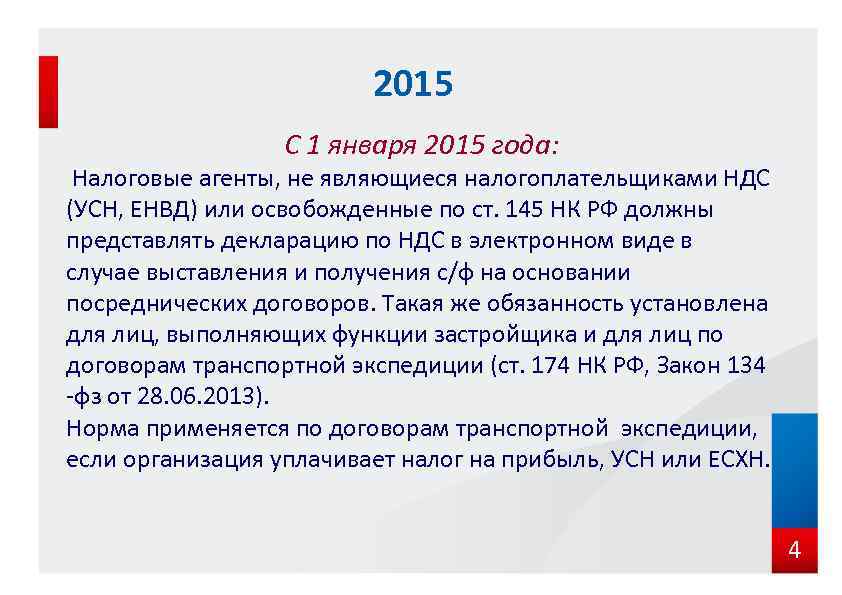 2015

С 1 января 2015 года:

Налоговые агенты, не являющиеся налогоплательщиками НДС (УСН, ЕНВД) или освобожденные по ст. 145 НК РФ должны представлять декларацию по НДС в электронном виде в случае выставления и получения с/ф на основании посреднических договоров. Такая же обязанность установлена для лиц, выполняющих функции застройщика и для лиц по договорам транспортной экспедиции (ст. 174 НК РФ, Закон 134 -фз от 28.06.2013).
Норма применяется по договорам транспортной экспедиции, если организация уплачивает налог на прибыль, УСН или ЕСХН.

4